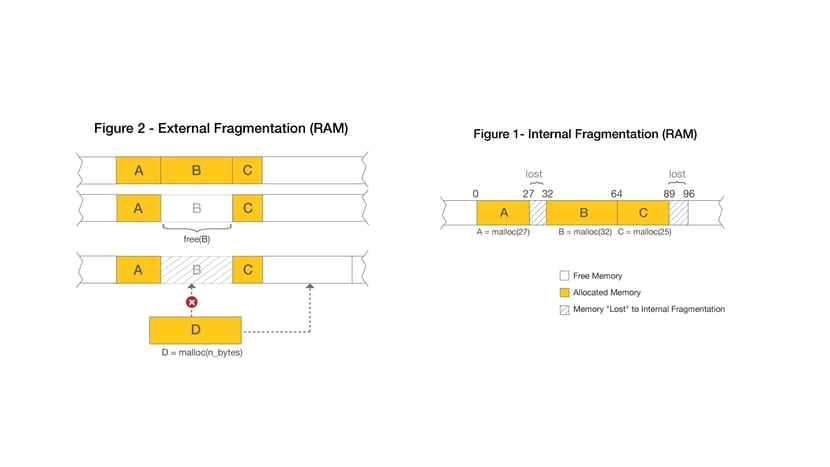 Figure 2 - External Fragmentation (RAM)

A B C

A B C

free(B)

A B C

D

D = malloc(n_bytes)

Figure 1- Internal Fragmentation (RAM)

lost

lost

0 27 32 64 89 96

A B C

A = malloc(27) B = malloc(32) C = malloc(25)

Free Memory

Allocated Memory

Memory "Lost" to Internal Fragmentation